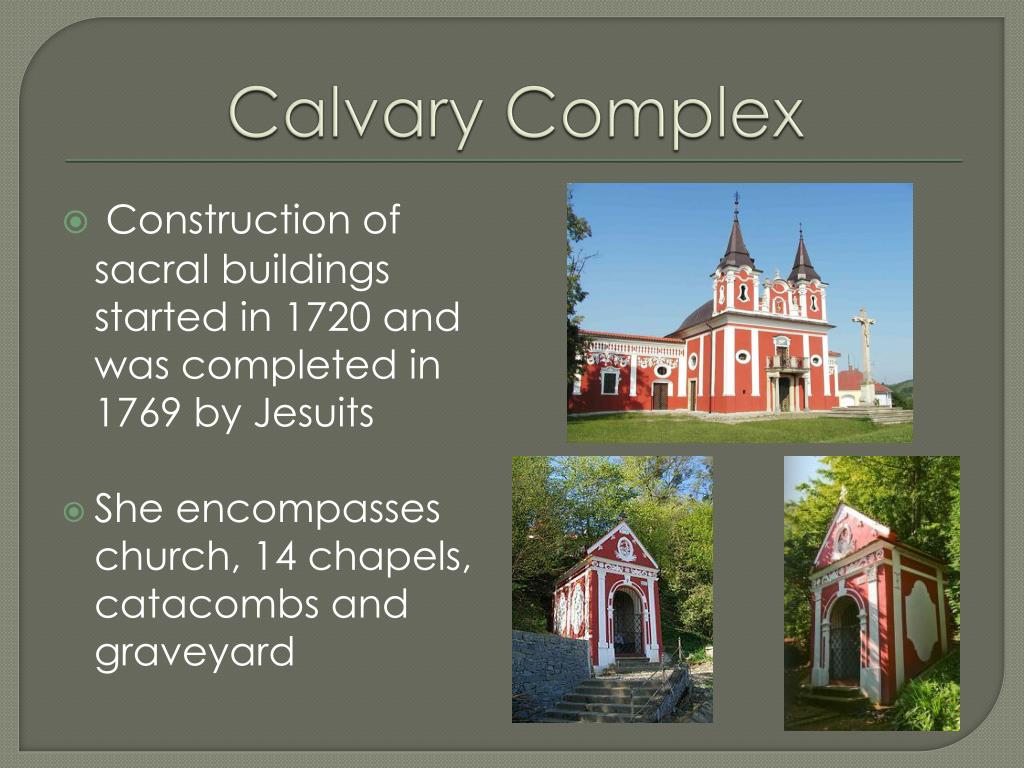 Calvary Complex

Construction of sacral buildings started in 1720 and was completed in 1769 by Jesuits

She encompasses church, 14 chapels, catacombs and graveyard